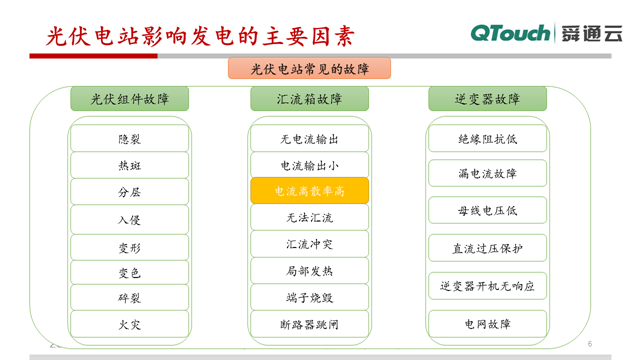 光伏电站影响发电的主要因素

QTouch 舜通云

光伏电站常见的故障

光伏组件故障

隐裂

热斑

分层

入侵

变形

变色

碎裂

火灾

汇流箱故障

无电流输出

电流输出小

电流离散率高

无法汇流

汇流冲突

局部发热

端子烧毁

断路器跳闸

逆变器故障

绝缘阻抗低

漏电流故障

母线电压低

直流过压保护

逆变器开机无响应

电网故障

6